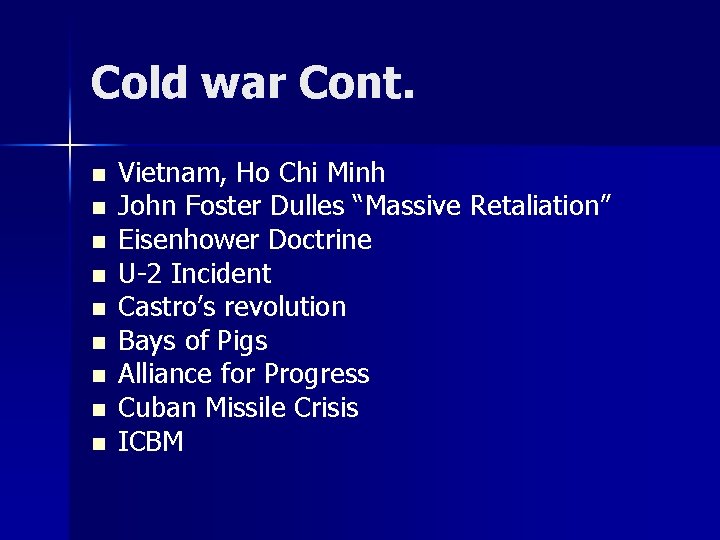 Cold war Cont.

- Vietnam, Ho Chi Minh
- John Foster Dulles “Massive Retaliation”
- Eisenhower Doctrine
- U-2 Incident
- Castro’s revolution
- Bays of Pigs
- Alliance for Progress
- Cuban Missile Crisis
- ICBM